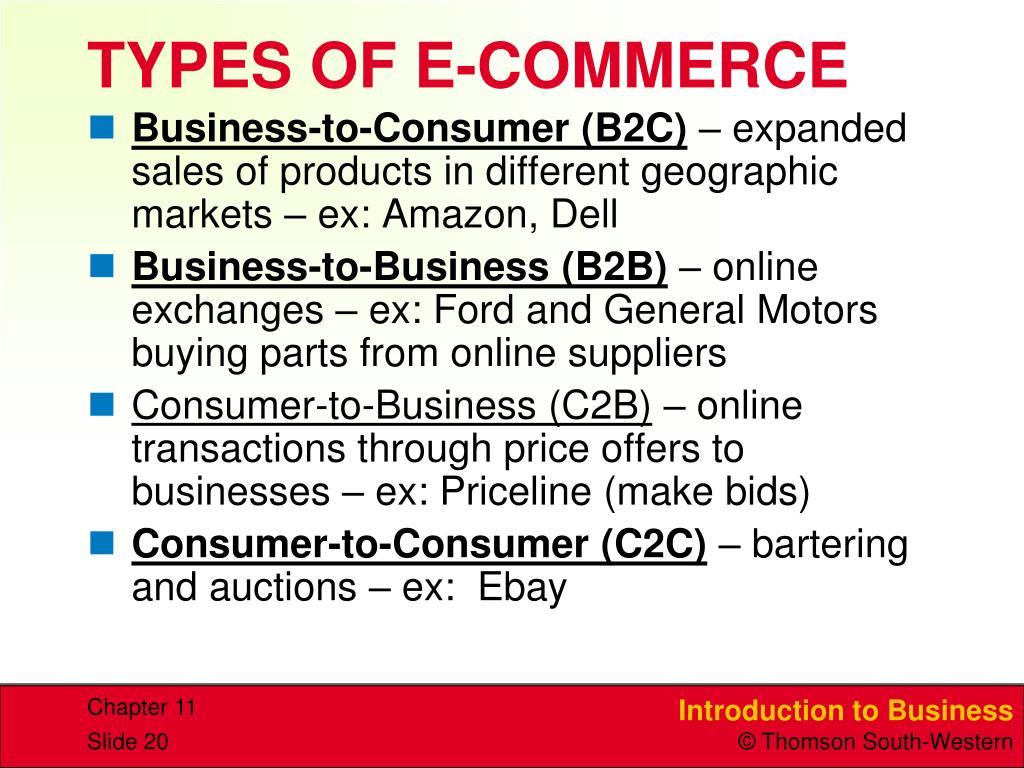 TYPES OF E-COMMERCE

Business-to-Consumer (B2C) – expanded sales of products in different geographic markets – ex: Amazon, Dell

Business-to-Business (B2B) – online exchanges – ex: Ford and General Motors buying parts from online suppliers

Consumer-to-Business (C2B) – online transactions through price offers to businesses – ex: Priceline (make bids)

Consumer-to-Consumer (C2C) – bartering and auctions – ex: Ebay

Chapter 11
Slide 20

Introduction to Business
© Thomson South-Western